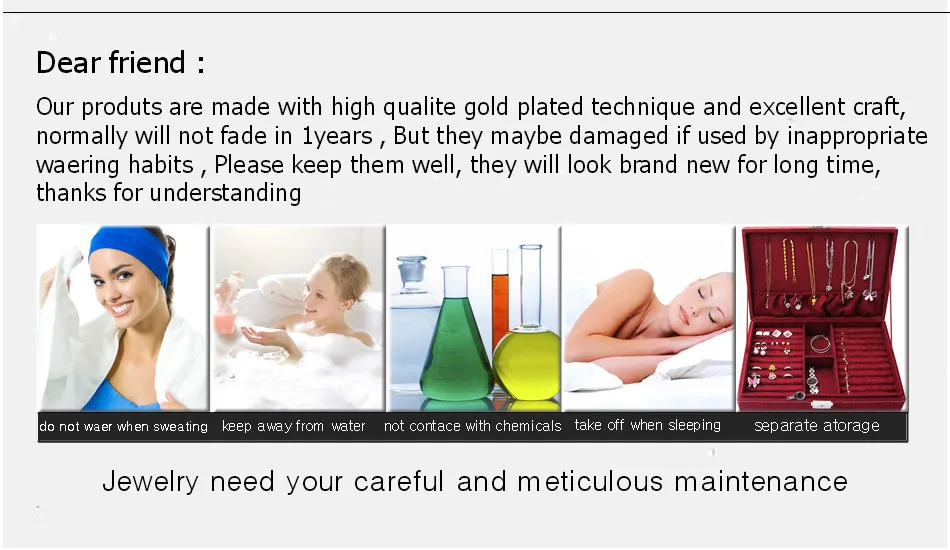 Dear friend :

Our produts are made with high qualite gold plated technique and excellent craft, normally will not fade in 1years , But they maybe damaged if used by inappropriate waering habits , Please keep them well, they will look brand new for long time, thanks for understanding

do not waer when sweating

keep away from water

not contace with chemicals

take off when sleeping

separate atorage

Jewelry need your careful and meticulous maintenance